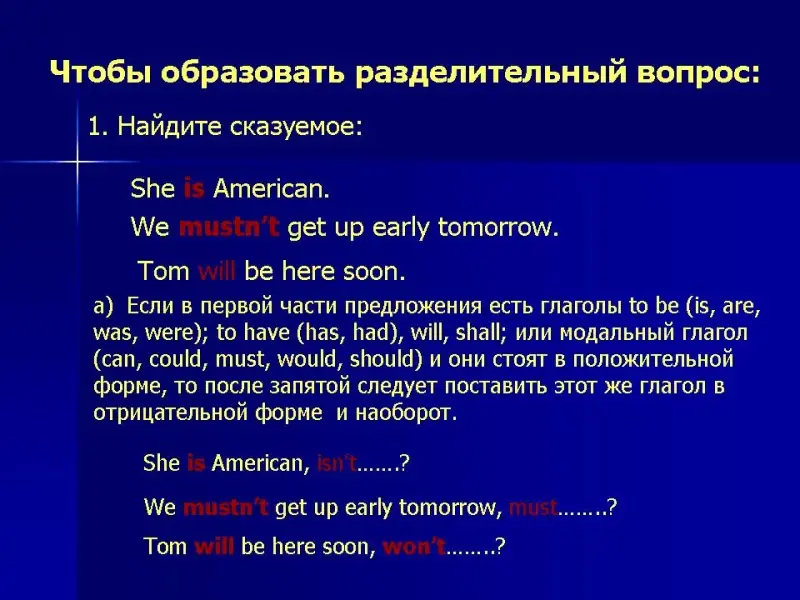 Чтобы образовать разделительный вопрос:

1. Найдите сказуемое:

She is American.

We mustn't get up early tomorrow.

Tom will be here soon.

а) Если в первой части предложения есть глаголы to be (is, are, was, were); to have (has, had), will, shall; или модальный глагол (can, could, must, would, should) и они стоят в положительной форме, то после запятой следует поставить этот же глагол в отрицательной форме и наоборот.

She is American, isn't.......?

We mustn't get up early tomorrow, must........?

Tom will be here soon, won't........?